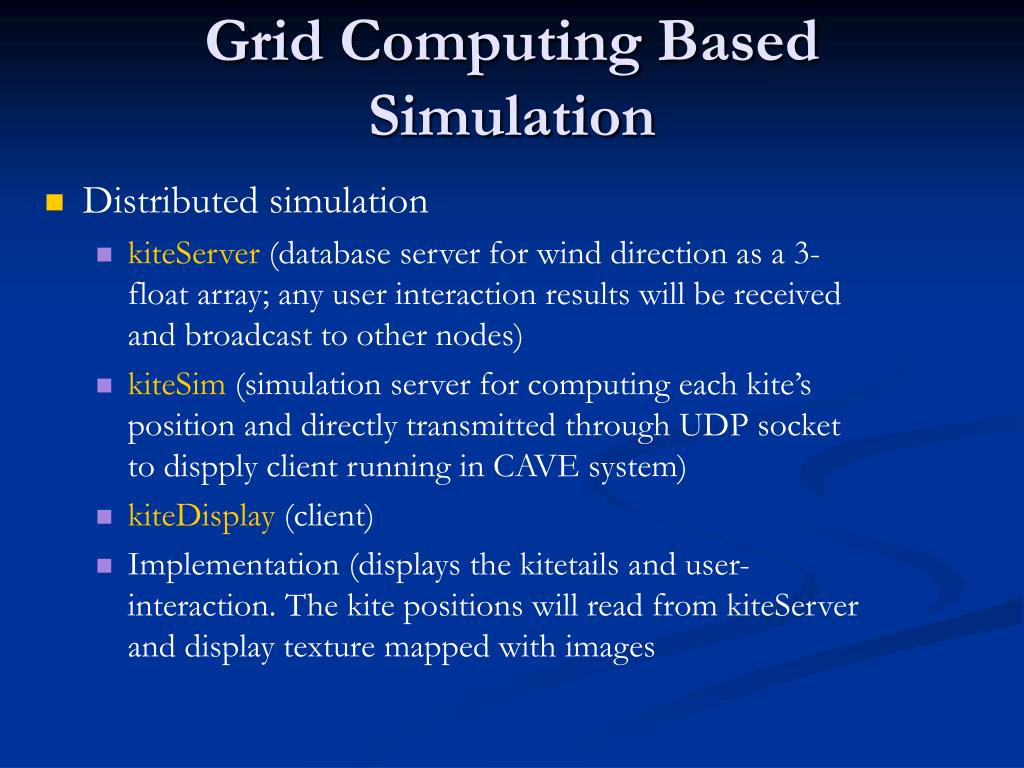 Grid Computing Based Simulation

Distributed simulation

kiteServer (database server for wind direction as a 3-float array; any user interaction results will be received and broadcast to other nodes)

kiteSim (simulation server for computing each kite's position and directly transmitted through UDP socket to dispply client running in CAVE system)

kiteDisplay (client)

Implementation (displays the kitetails and user-interaction. The kite positions will read from kiteServer and display texture mapped with images